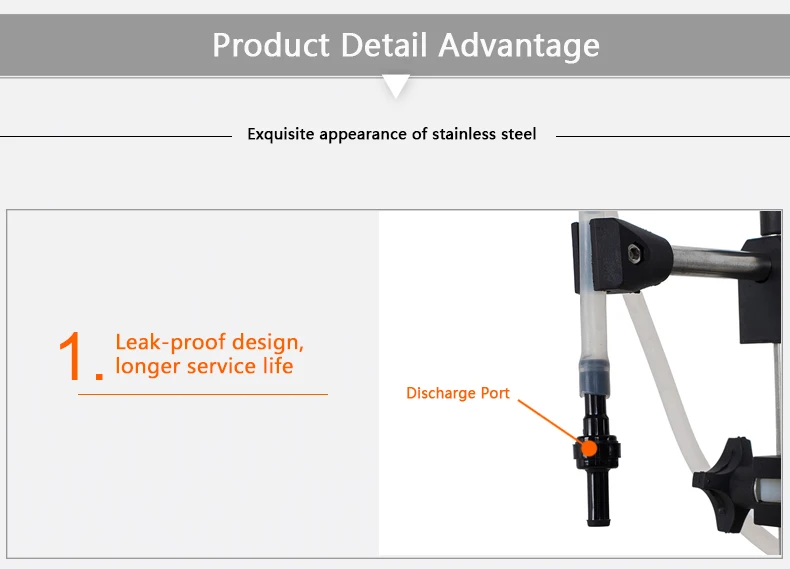 Product Detail Advantage

Exquisite appearance of stainless steel

1. Leak-proof design, longer service life

Discharge Port